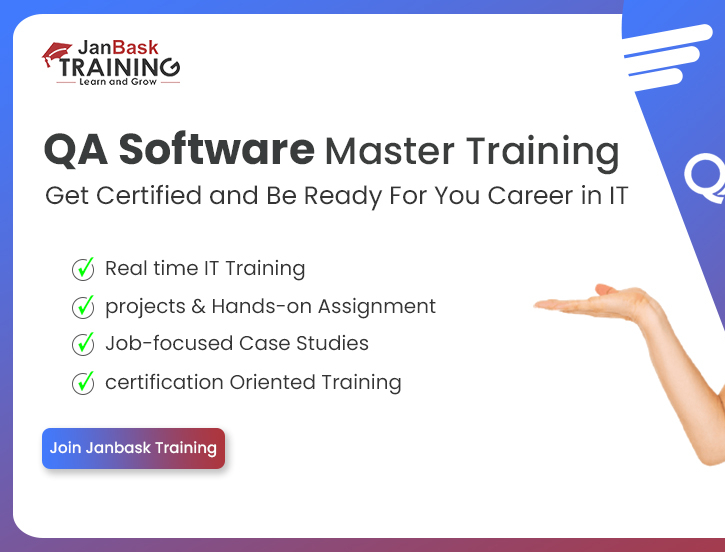 JanBask
TRAINING
Learn and Grow

QA Software Master Training
Get Certified and Be Ready For You Career in IT

Real time IT Training
projects & Hands-on Assignment
Job-focused Case Studies
certification Oriented Training

Join Janbask Training

Q